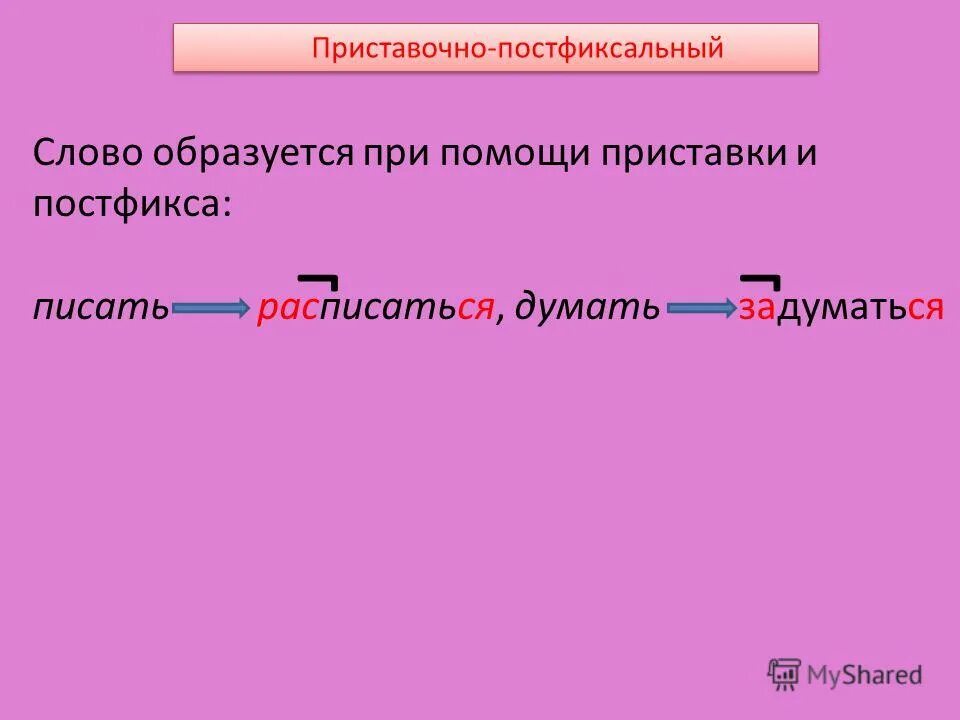 Приставочно-постфиксальный

Слово образуется при помощи приставки и постфикса:

писать → расписаться, думать → задуматься

MyShared